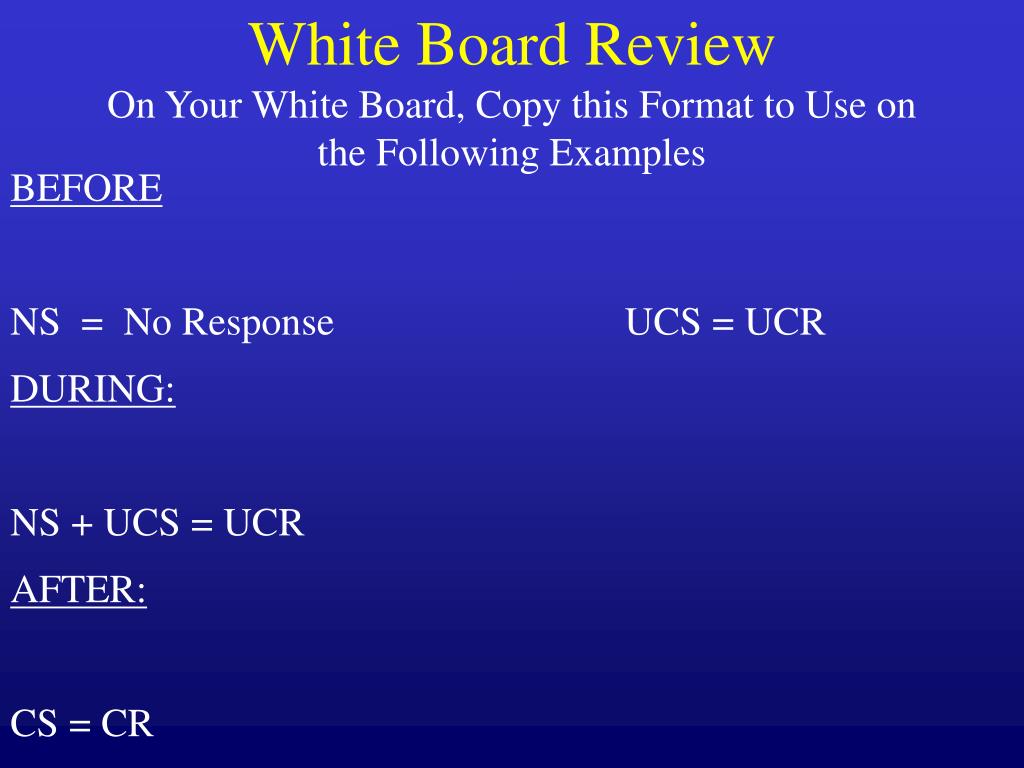 White Board Review

On Your White Board, Copy this Format to Use on the Following Examples

BEFORE

NS = No Response UCS = UCR

DURING:

NS + UCS = UCR

AFTER:

CS = CR